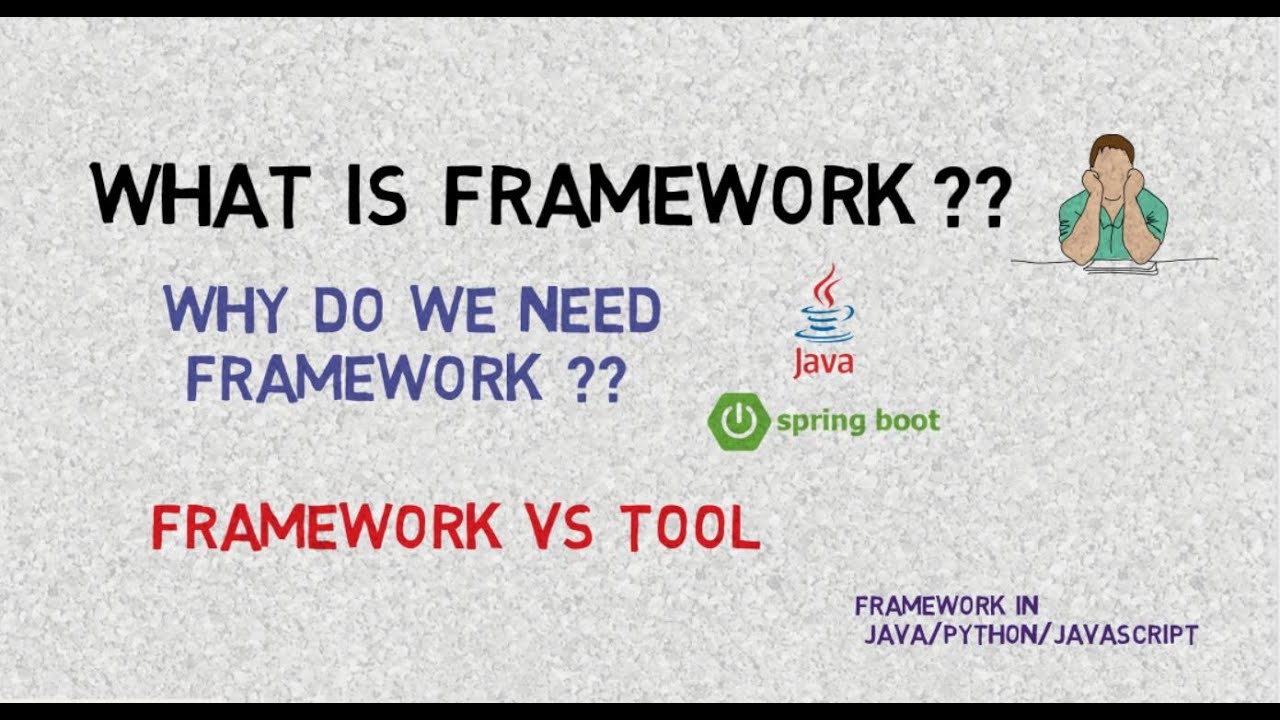 WHAT IS FRAMEWORK ??

WHY DO WE NEED FRAMEWORK ??

Java

spring boot

FRAMEWORK VS TOOL

FRAMEWORK IN JAVA/PYTHON/JAVASCRIPT